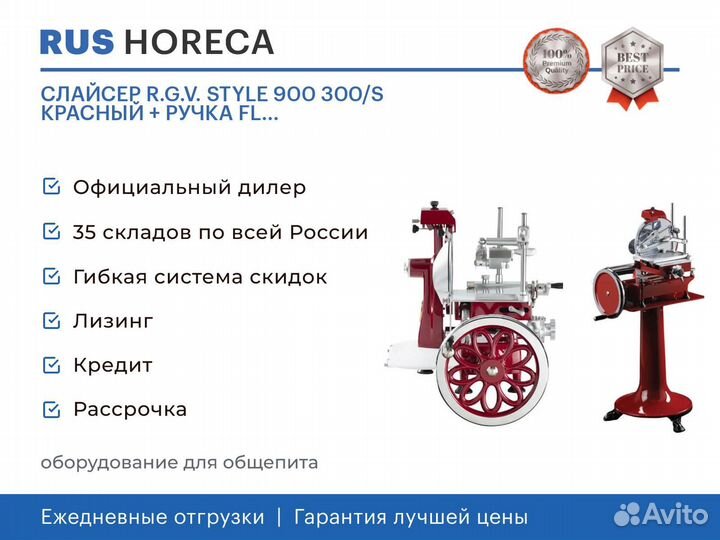 RUS HORECA

100% Premium Quality

BEST PRICE

СЛАЙСЕР R.G.V. STYLE 900 300/S КРАСНЫЙ + РУЧКА FL...

Официальный дилер

35 складов по всей России

Гибкая система скидок

Лизинг

Кредит

Рассрочка

оборудование для общепита

Ежедневные отгрузки | Гарантия лучшей цены

Avito